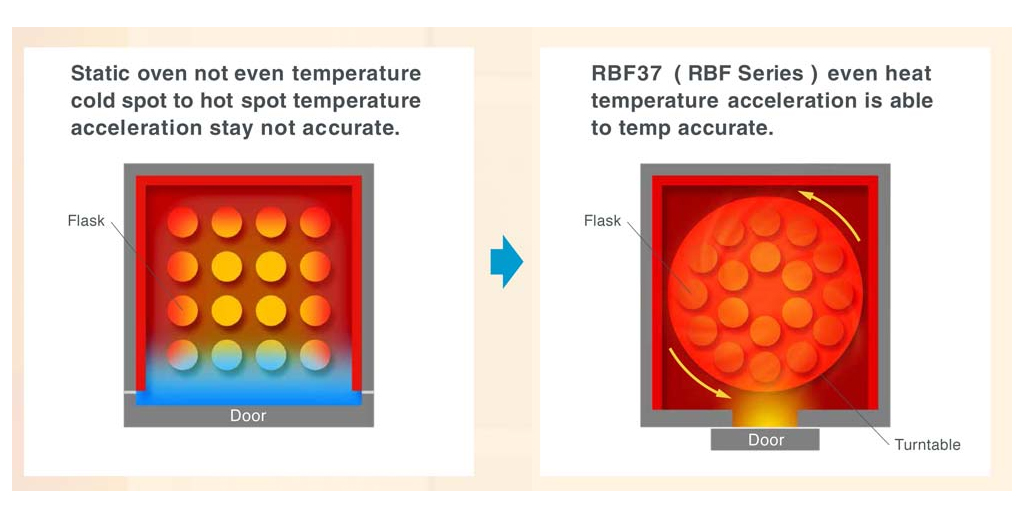 Static oven not even temperature cold spot to hot spot temperature acceleration stay not accurate.

Flask

Door

RBF37 ( RBF Series ) even heat temperature acceleration is able to temp accurate.

Flask

Door

Turntable